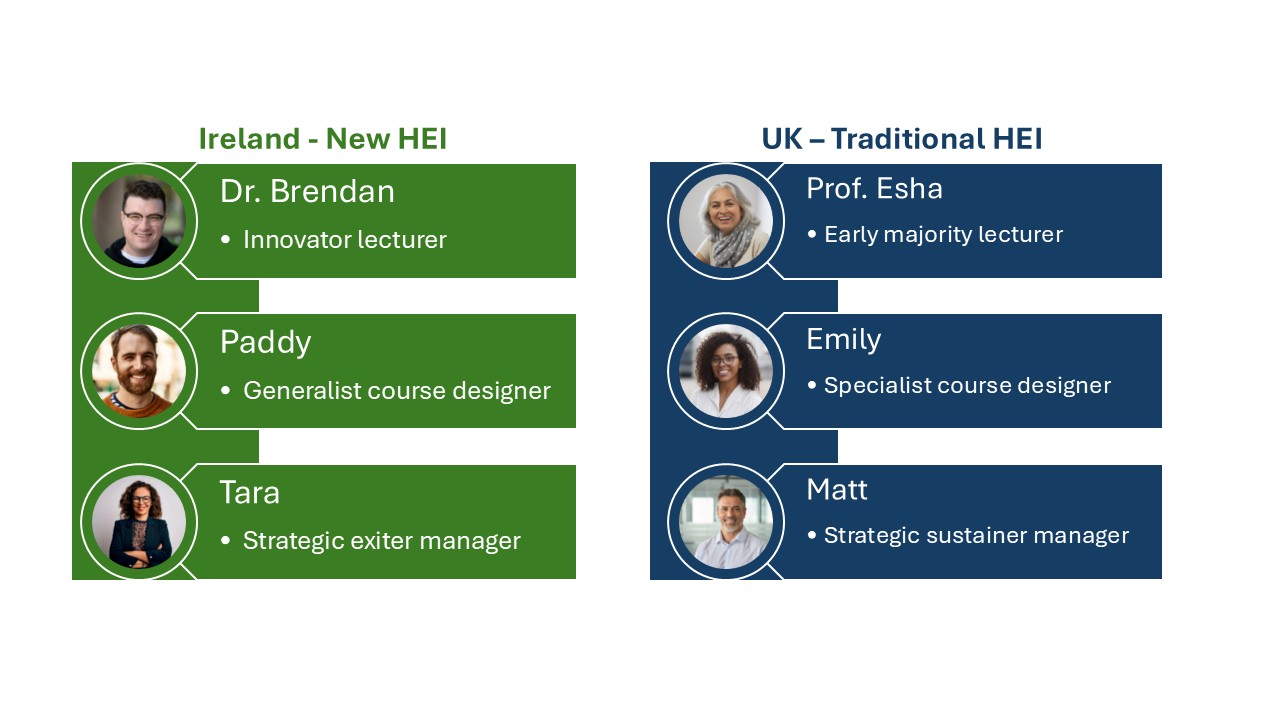 Ireland - New HEI

Dr. Brendan

• Innovator lecturer

Paddy

• Generalist course designer

Tara

• Strategic exiter manager

UK – Traditional HEI

Prof. Esha

• Early majority lecturer

Emily

• Specialist course designer

Matt

• Strategic sustainer manager